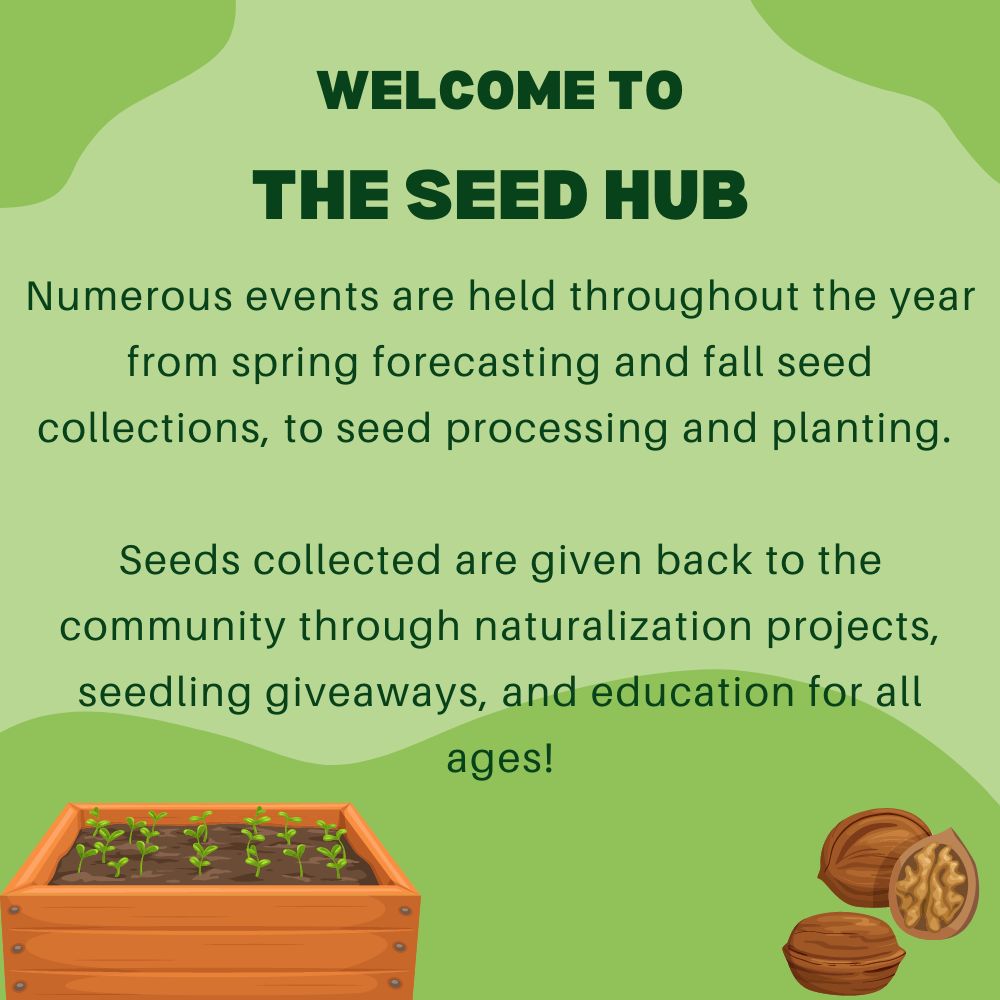 WELCOME TO
THE SEED HUB

Numerous events are held throughout the year from spring forecasting and fall seed collections, to seed processing and planting.

Seeds collected are given back to the community through naturalization projects, seedling giveaways, and education for all ages!